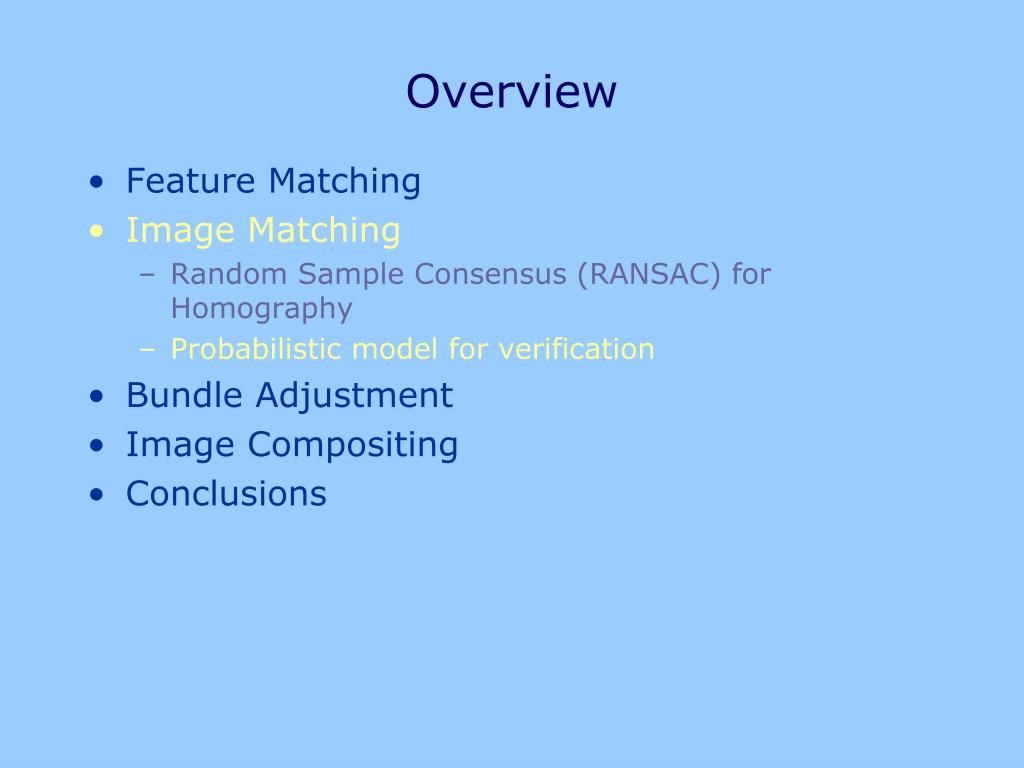 Overview

• Feature Matching
• Image Matching
  – Random Sample Consensus (RANSAC) for Homography
  – Probabilistic model for verification
• Bundle Adjustment
• Image Compositing
• Conclusions